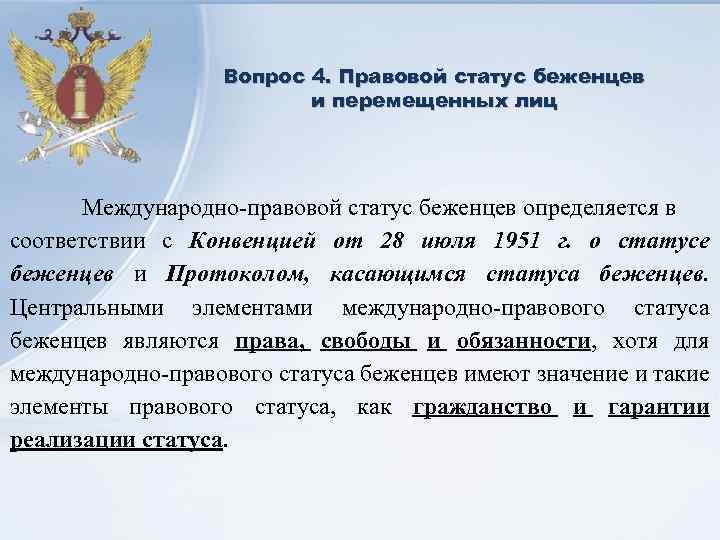 Вопрос 4. Правовой статус беженцев и перемещенных лиц

Международно-правовой статус беженцев определяется в соответствии с Конвенцией от 28 июля 1951 г. о статусе беженцев и Протоколом, касающимся статуса беженцев. Центральными элементами международно-правового статуса беженцев являются права, свободы и обязанности, хотя для международно-правового статуса беженцев имеют значение и такие элементы правового статуса, как гражданство и гарантии реализации статуса.